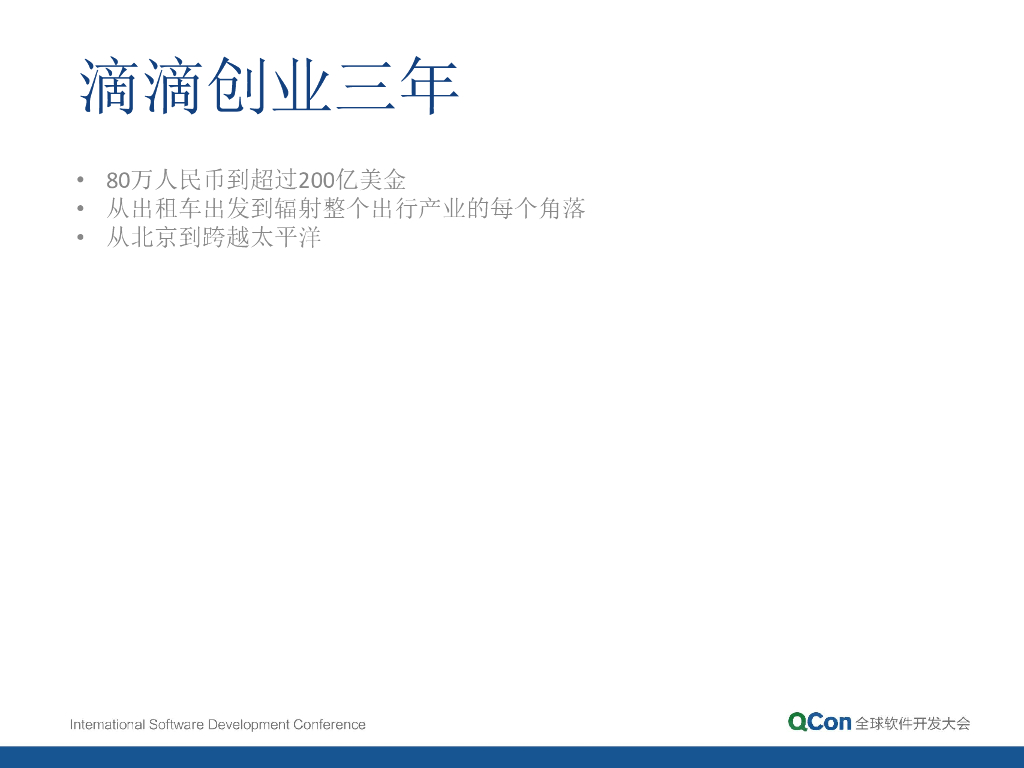 滴滴创业三年

• 80万人民币到超过200亿美金
• 从出租车出发到辐射整个出行产业的每个角落
• 从北京到跨越太平洋

International Software Development Conference

QCon 全球软件开发大会